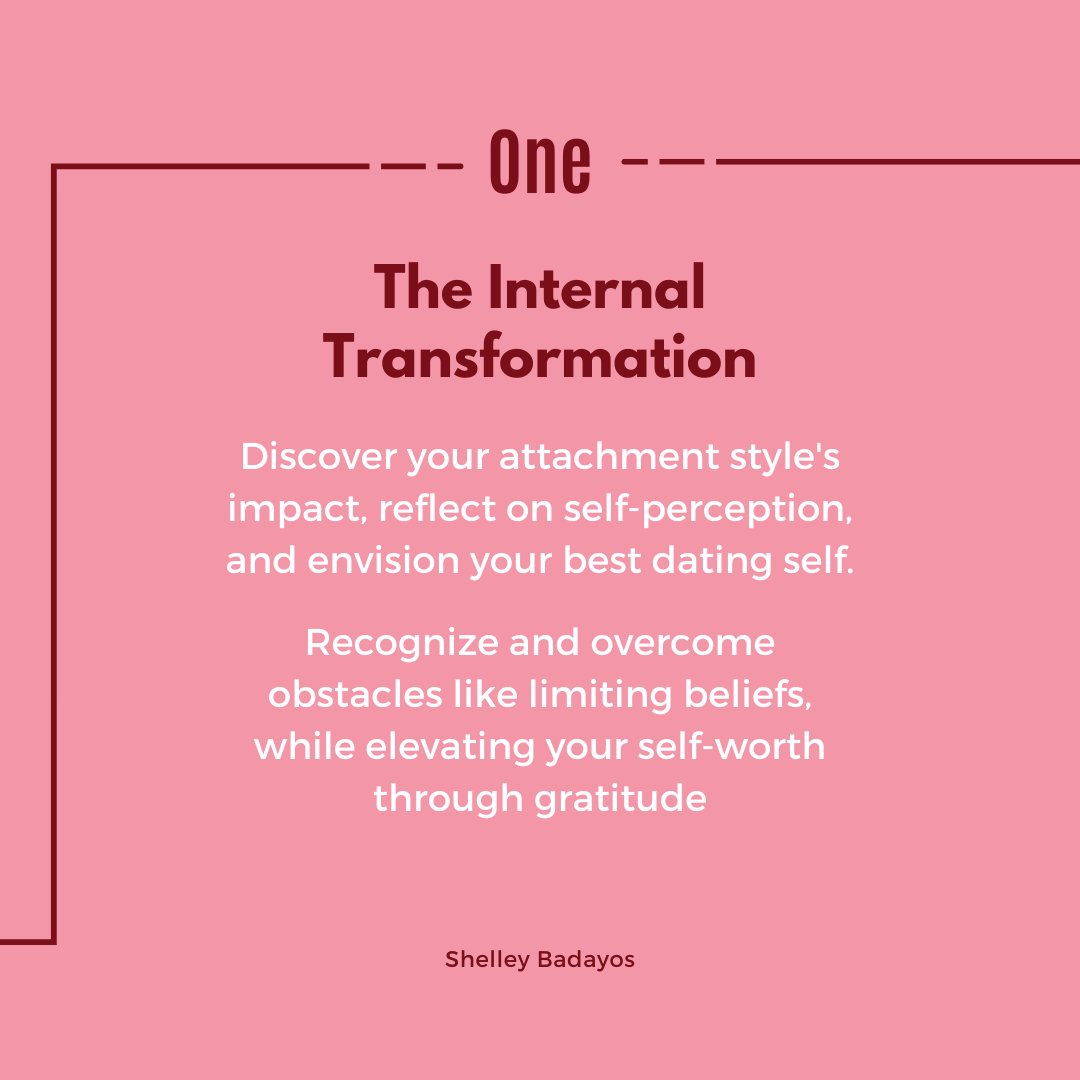 One

The Internal Transformation

Discover your attachment style's impact, reflect on self-perception, and envision your best dating self.

Recognize and overcome obstacles like limiting beliefs, while elevating your self-worth through gratitude

Shelley Badayos